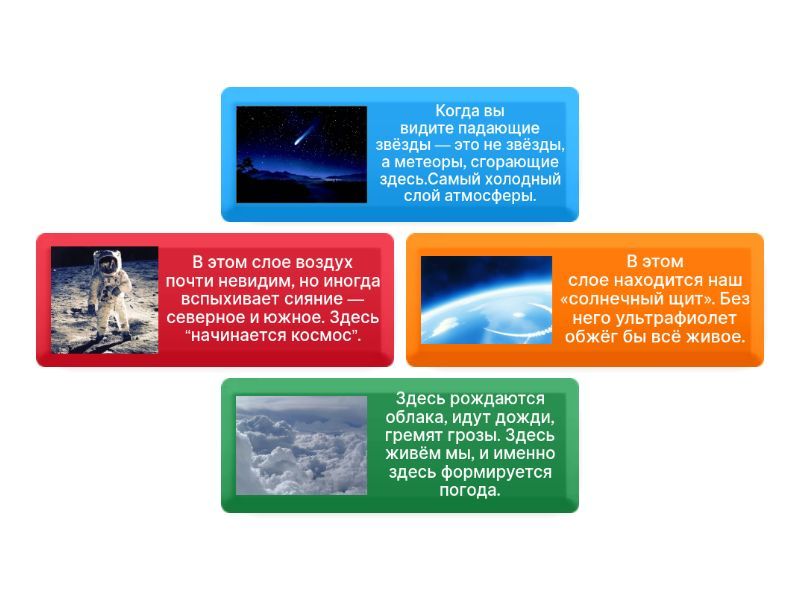 Когда вы видите падающие звёзды — это не звёзды, а метеоры, сгорающие здесь.Самый холодный слой атмосферы.

В этом слое воздух почти невидим, но иногда вспыхивает сияние — северное и южное. Здесь "начинается космос".

В этом слое находится наш «солнечный щит». Без него ультрафиолет обжёг бы всё живое.

Здесь рождаются облака, идут дожди, гремят грозы. Здесь живём мы, и именно здесь формируется погода.